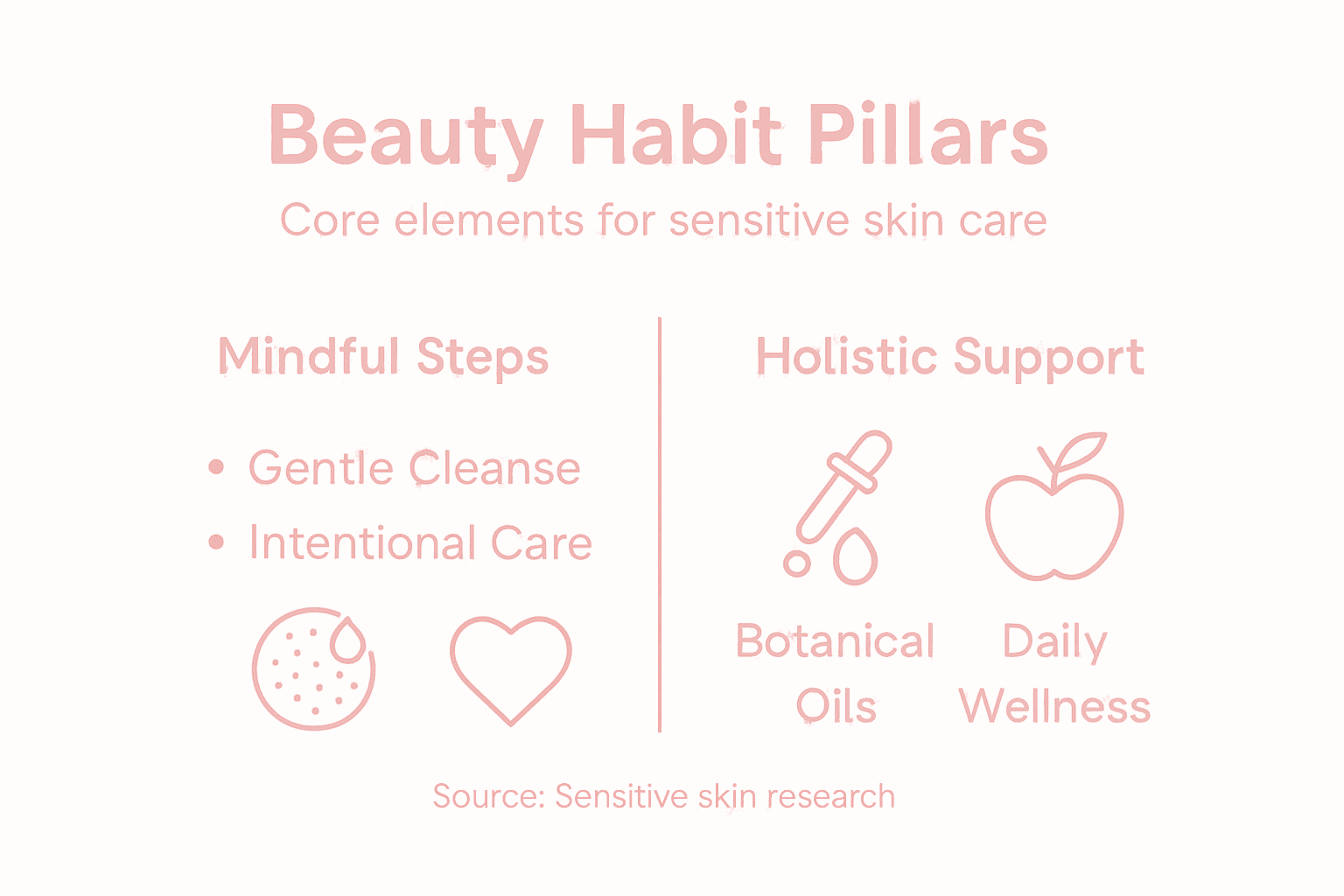 Beauty Habit Pillars

Core elements for sensitive skin care

Mindful Steps

• Gentle Cleanse
• Intentional Care

Holistic Support

Botanical Oils

Daily Wellness

Source: Sensitive skin research